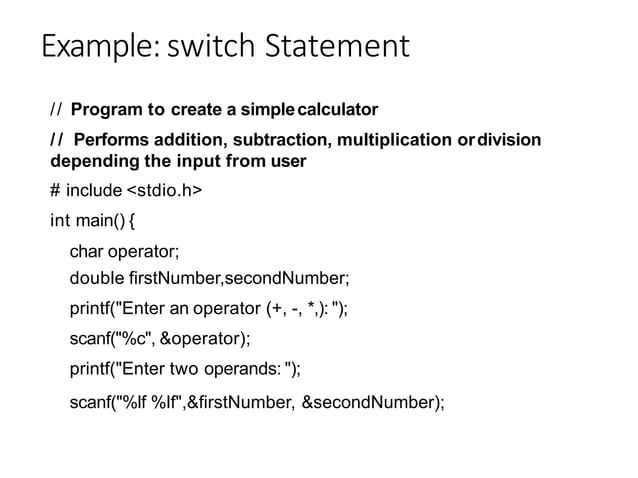 Example: switch Statement

// Program to create a simple calculator

// Performs addition, subtraction, multiplication or division depending the input from user

# include <stdio.h>

int main() {

char operator;

double firstNumber,secondNumber;

printf("Enter an operator (+, -, *,): ");

scanf("%c", &operator);

printf("Enter two operands: ");

scanf("%lf %lf",&firstNumber, &secondNumber);